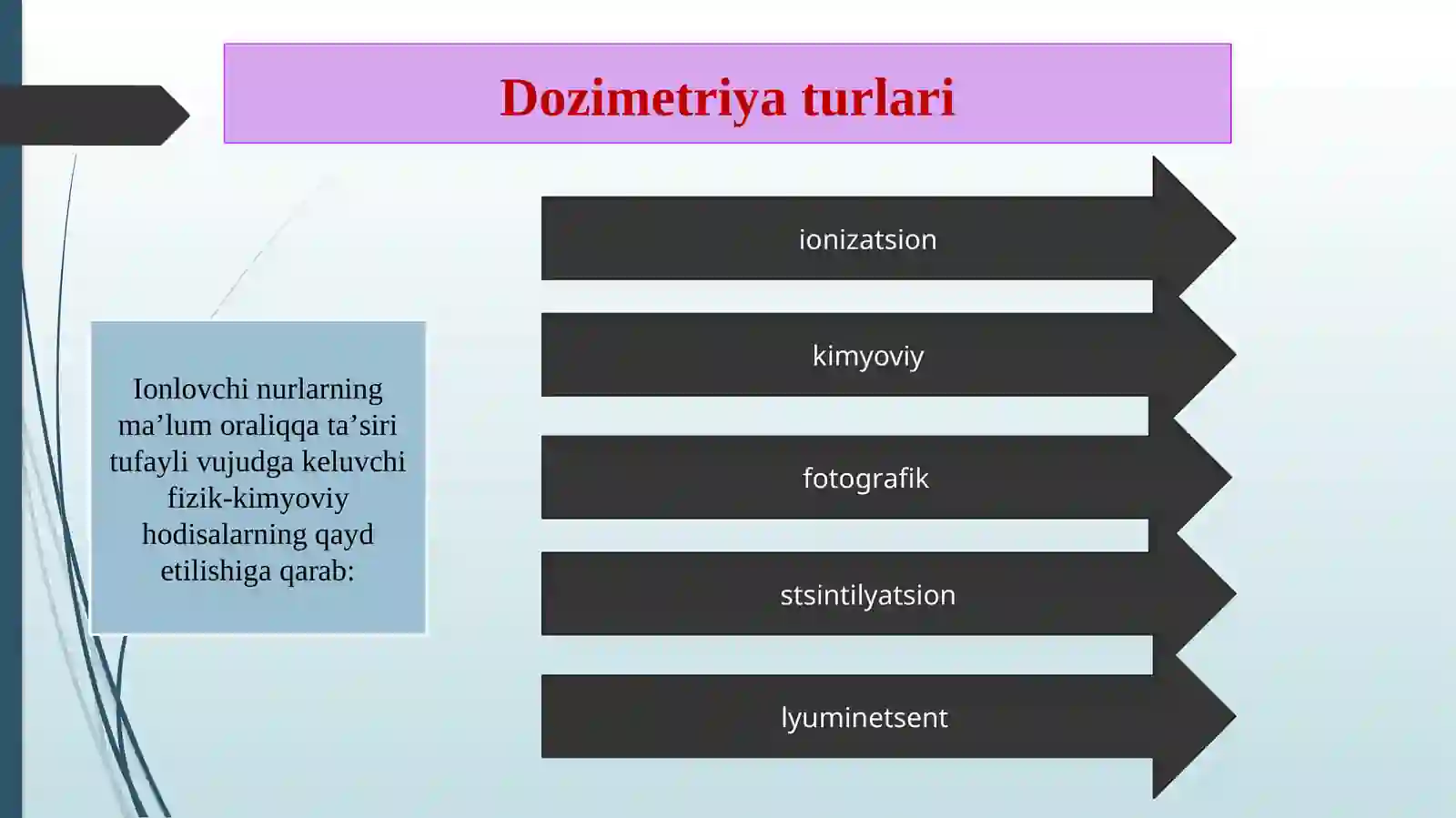 Dozimetriya turlari

Ionlovchi nurlarning ma’lum oraliqqa ta’siri tufayli vujudga keluvchi fizik-kimyoviy hodisalarning qayd etilishiga qarab:

ionizatsion

kimyoviy

fotografik

stsintilyatsion

lyuminetsent